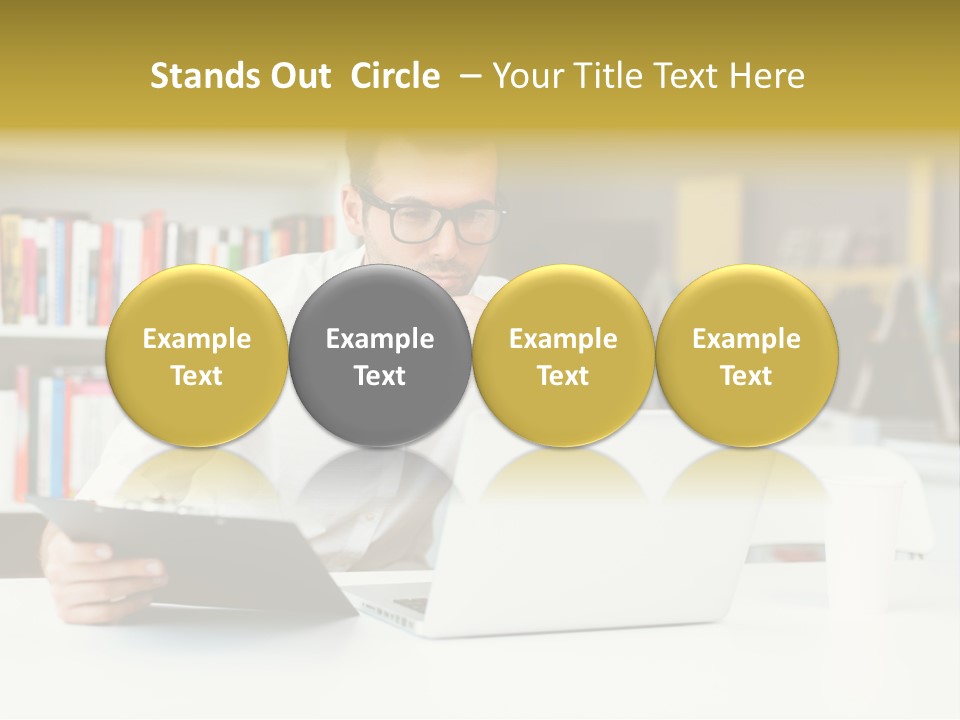 Stands Out Circle – Your Title Text Here

Example Text

Example Text

Example Text

Example Text